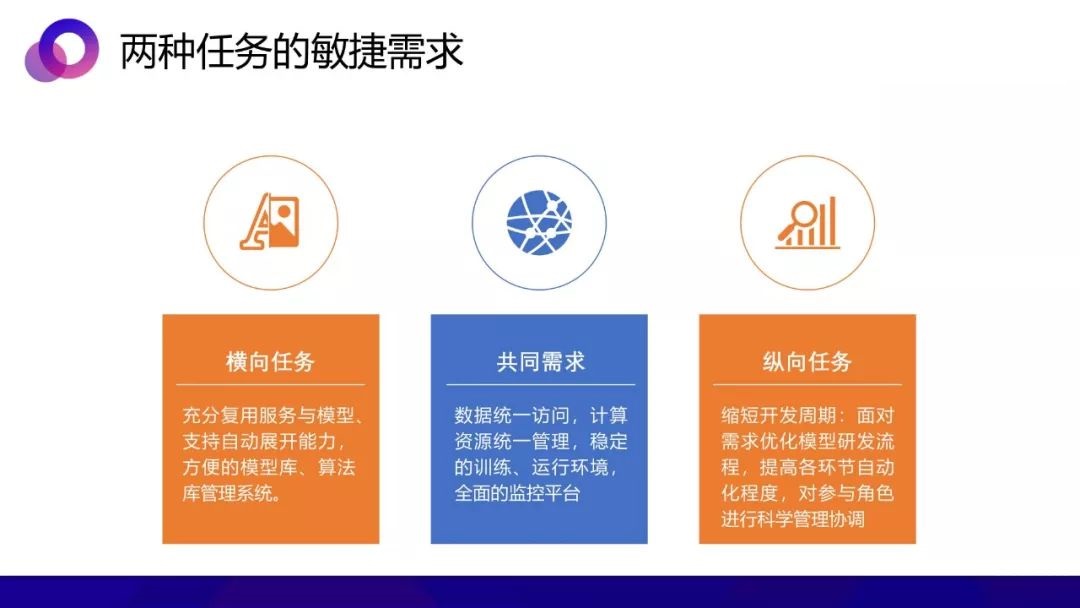 两种任务的敏捷需求

横向任务

充分复用服务与模型、支持自动展开能力，方便的模型库、算法库管理系统。

共同需求

数据统一访问，计算资源统一管理，稳定的训练、运行环境，全面的监控平台

纵向任务

缩短开发周期：面对需求优化模型研发流程，提高各环节自动化程度，对参与角色进行科学管理协调